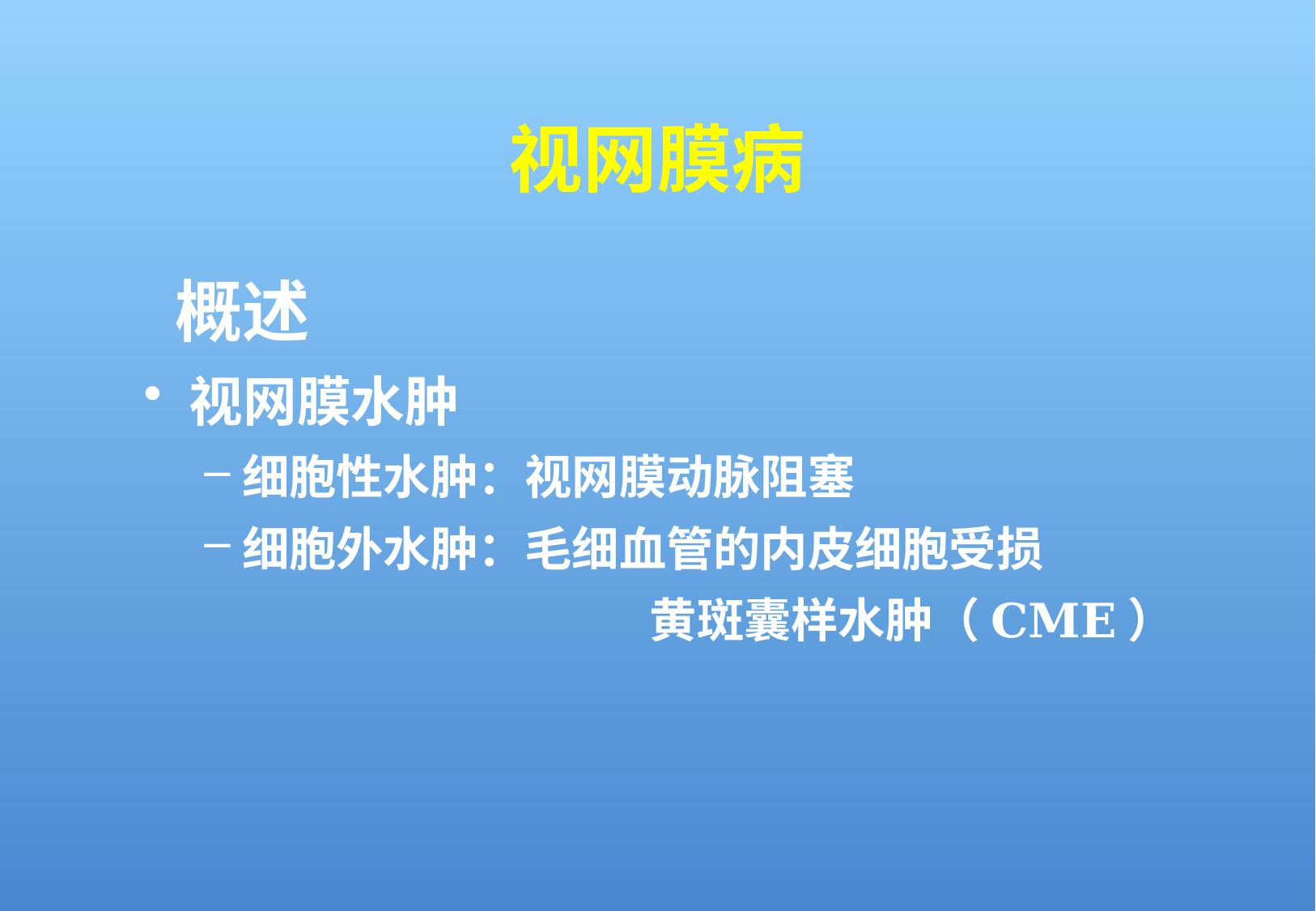 视网膜病

概述

• 视网膜水肿

– 细胞性水肿：视网膜动脉阻塞

– 细胞外水肿：毛细血管的内皮细胞受损

黄斑囊样水肿（CME）